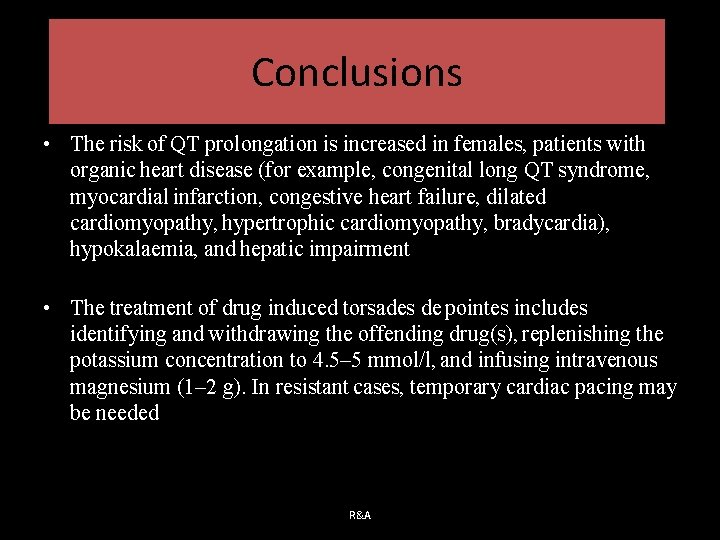 Conclusions

• The risk of QT prolongation is increased in females, patients with organic heart disease (for example, congenital long QT syndrome, myocardial infarction, congestive heart failure, dilated cardiomyopathy, hypertrophic cardiomyopathy, bradycardia), hypokalaemia, and hepatic impairment

• The treatment of drug induced torsades de pointes includes identifying and withdrawing the offending drug(s), replenishing the potassium concentration to 4.5–5 mmol/l, and infusing intravenous magnesium (1–2 g). In resistant cases, temporary cardiac pacing may be needed

R&A